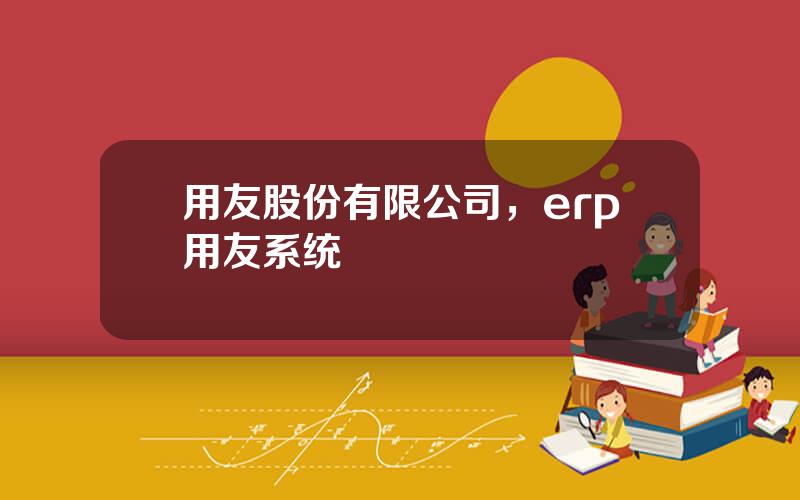 用友股份有限公司，erp用友系统